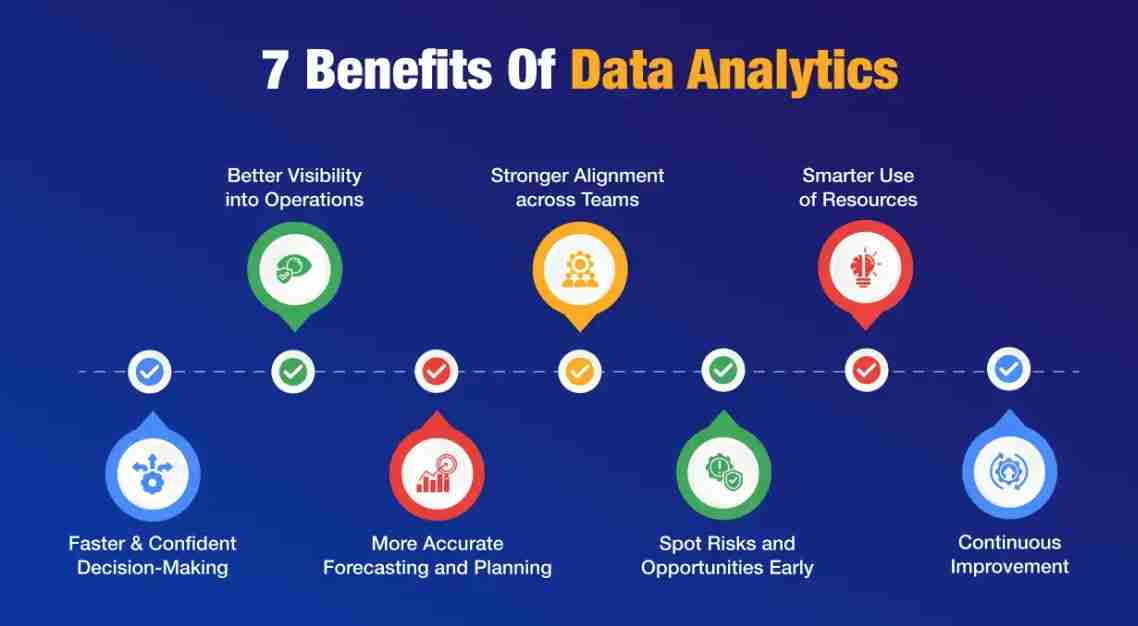 7 Benefits Of Data Analytics

Better Visibility into Operations

Stronger Alignment across Teams

Smarter Use of Resources

Faster & Confident Decision-Making

More Accurate Forecasting and Planning

Spot Risks and Opportunities Early

Continuous Improvement